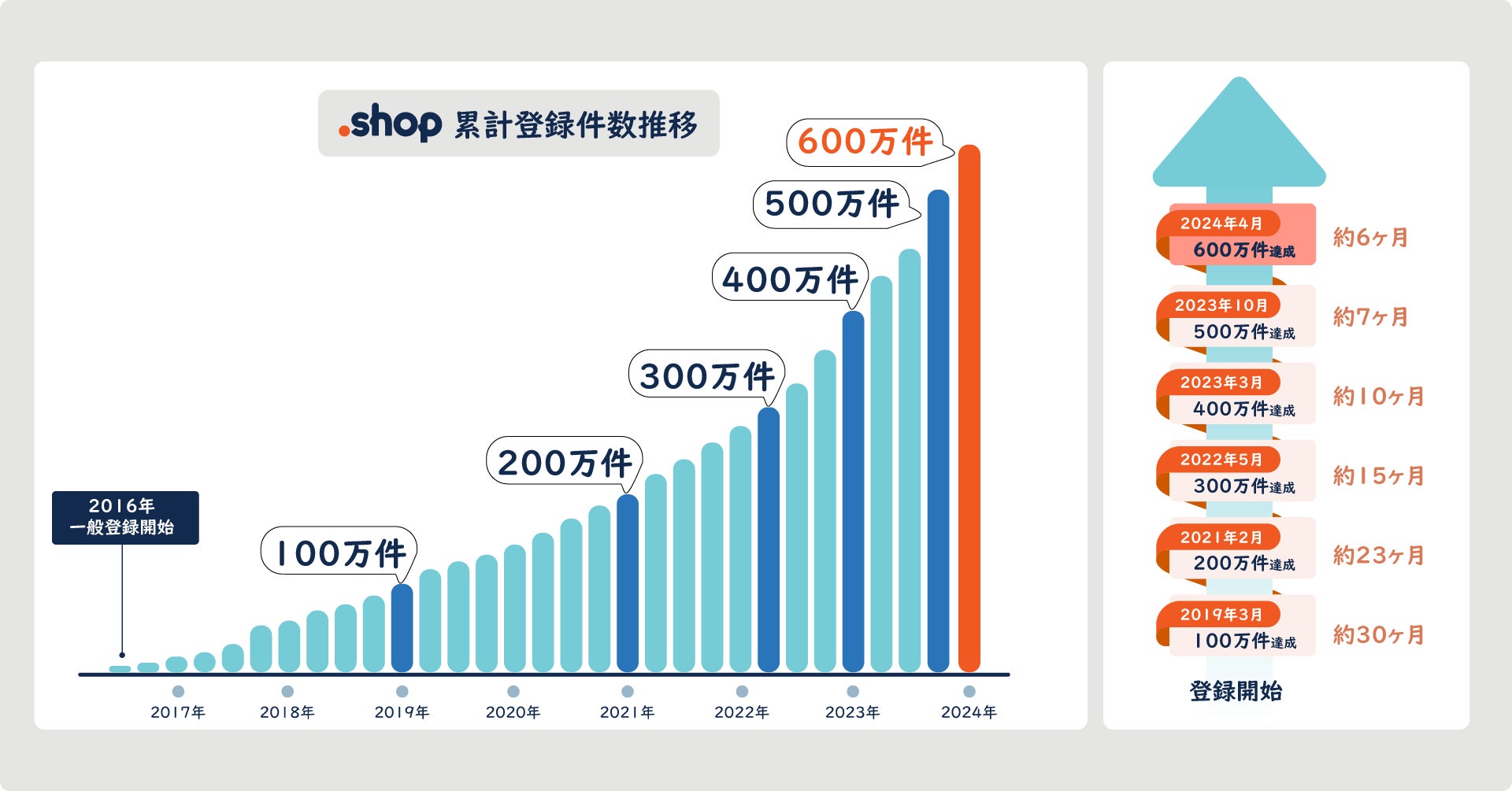 .shop 累計登録件数推移

600万件

500万件

400万件

300万件

200万件

100万件

2016年
一般登録開始

2017年 2018年 2019年 2020年 2021年 2022年 2023年 2024年

2024年4月
600万件達成
約6ヶ月

2023年10月
500万件達成
約7ヶ月

2023年3月
400万件達成
約10ヶ月

2022年5月
300万件達成
約15ヶ月

2021年2月
200万件達成
約23ヶ月

2019年3月
100万件達成
約30ヶ月

登録開始